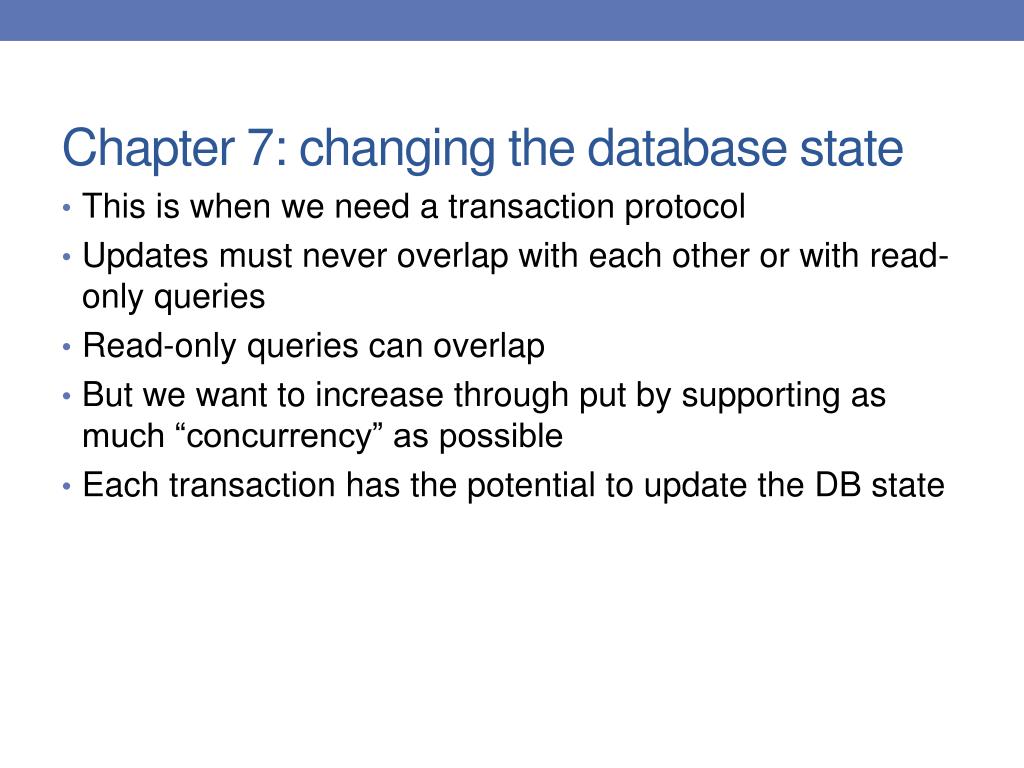 Chapter 7: changing the database state

• This is when we need a transaction protocol
• Updates must never overlap with each other or with read-only queries
• Read-only queries can overlap
• But we want to increase through put by supporting as much “concurrency” as possible
• Each transaction has the potential to update the DB state